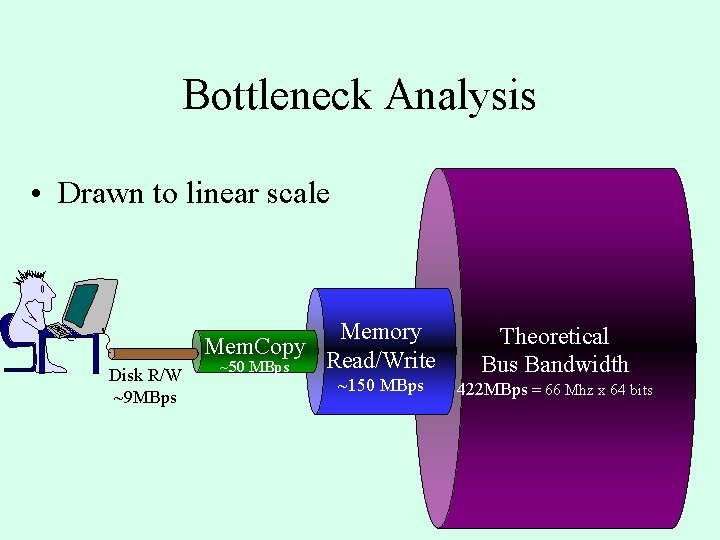 Bottleneck Analysis

• Drawn to linear scale

Disk R/W
~9MBps

MemCopy
~50 MBps

Memory
Read/Write
~150 MBps

Theoretical
Bus Bandwidth
422MBps = 66 Mhz x 64 bits